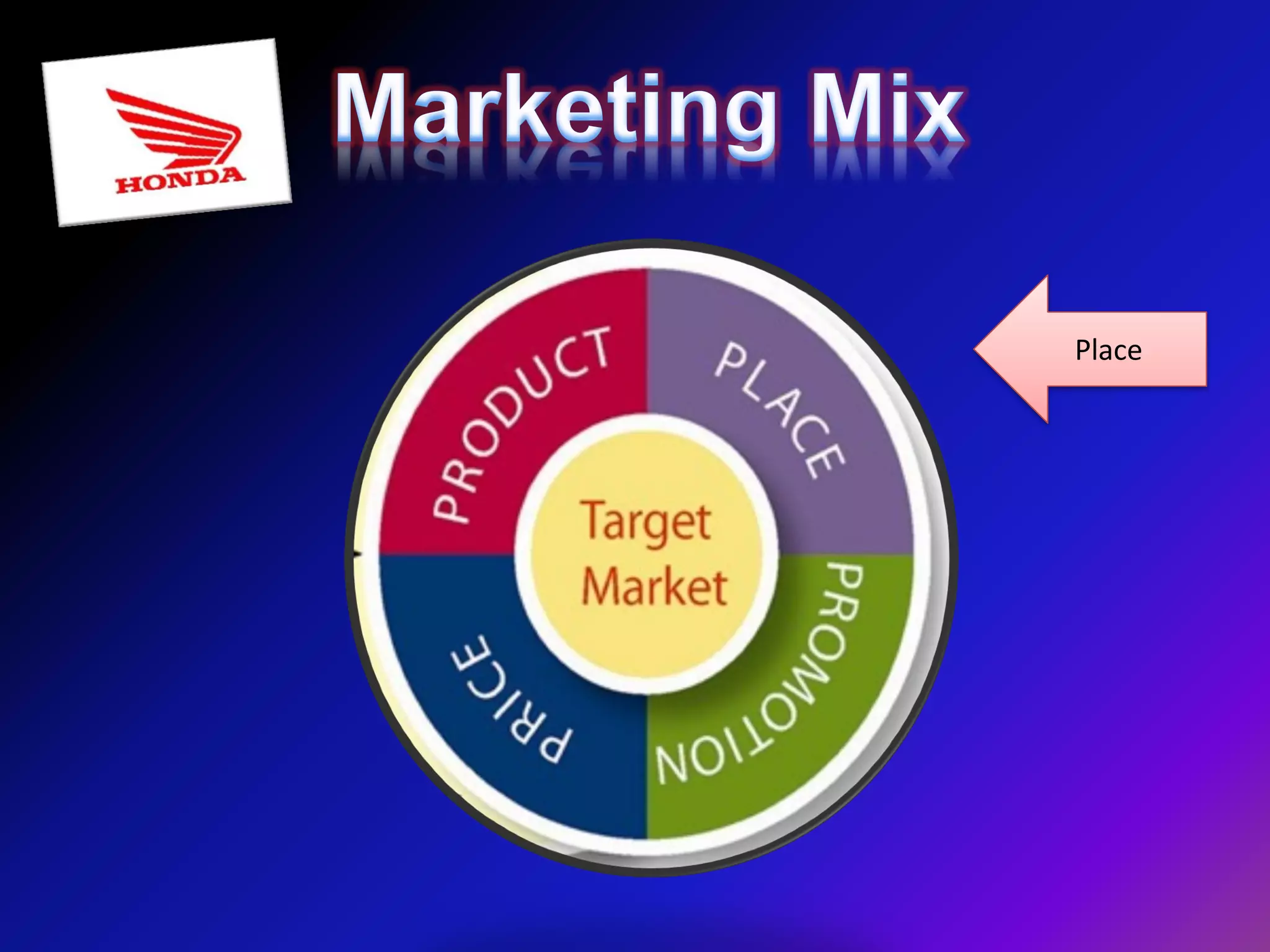 HONDA

Marketing Mix

PRODUCT
PLACE
Target Market
PRICE
PROMOTION

Place